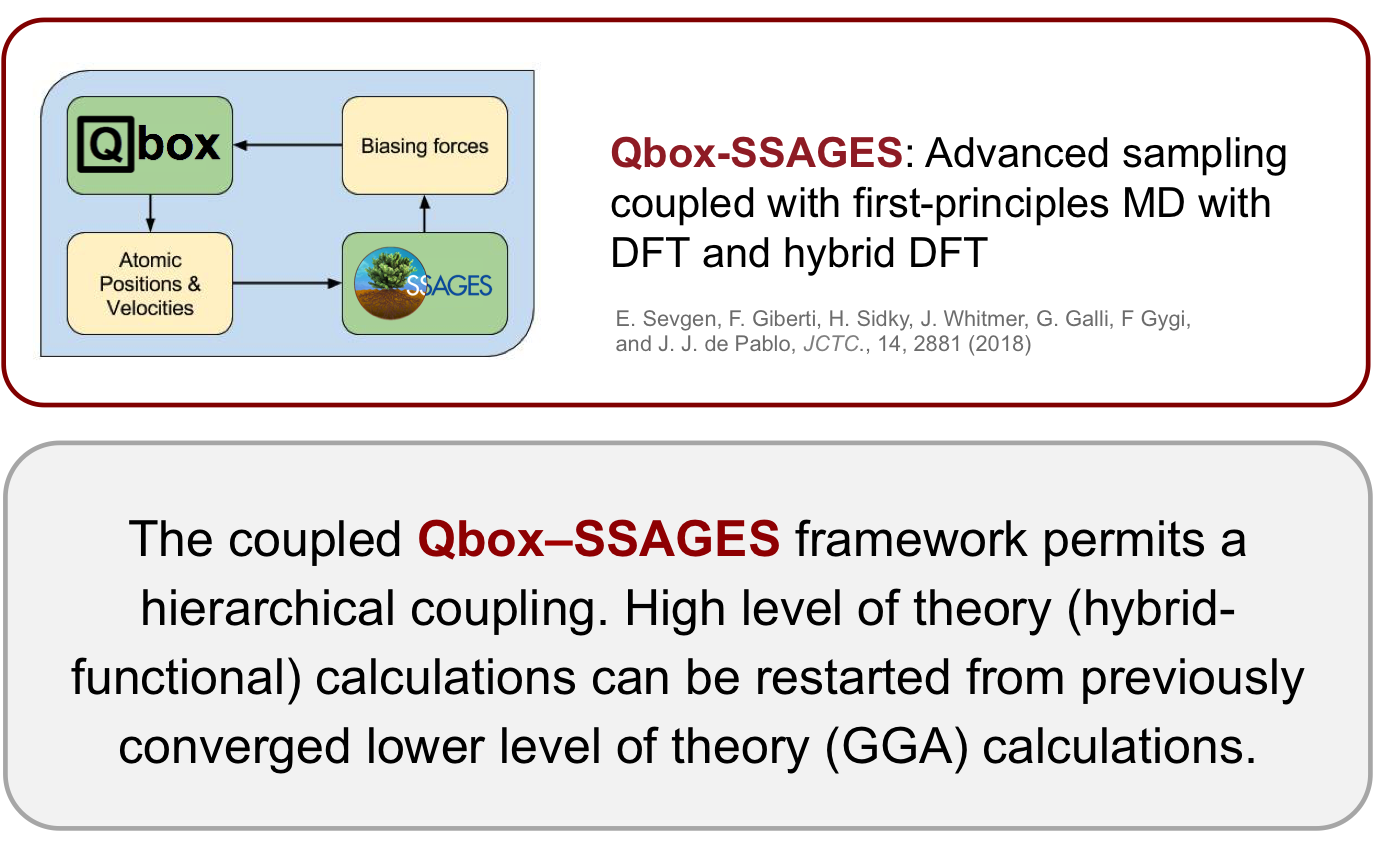 Qbox

Biasing forces

Atomic Positions & Velocities

SSAGES

Qbox-SSAGES: Advanced sampling coupled with first-principles MD with DFT and hybrid DFT

E. Sevgen, F. Giberti, H. Sidky, J. Whitmer, G. Galli, F Gygi, and J. J. de Pablo, JCTC., 14, 2881 (2018)

The coupled Qbox–SSAGES framework permits a hierarchical coupling. High level of theory (hybrid-functional) calculations can be restarted from previously converged lower level of theory (GGA) calculations.